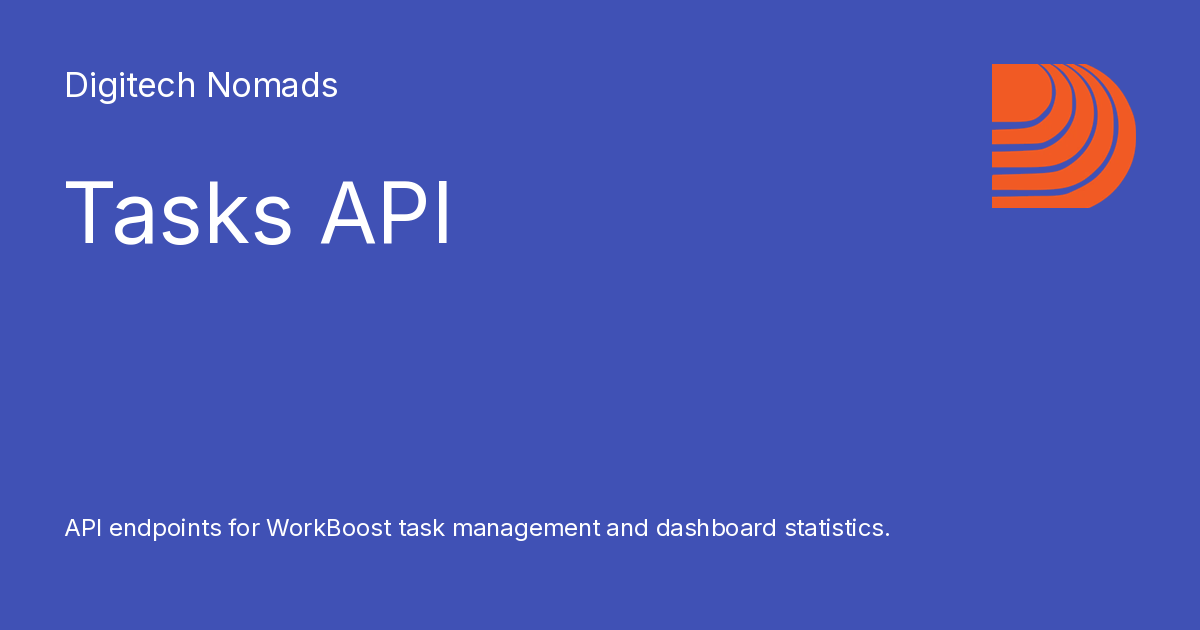 Digitech Nomads

Tasks API

API endpoints for WorkBoost task management and dashboard statistics.